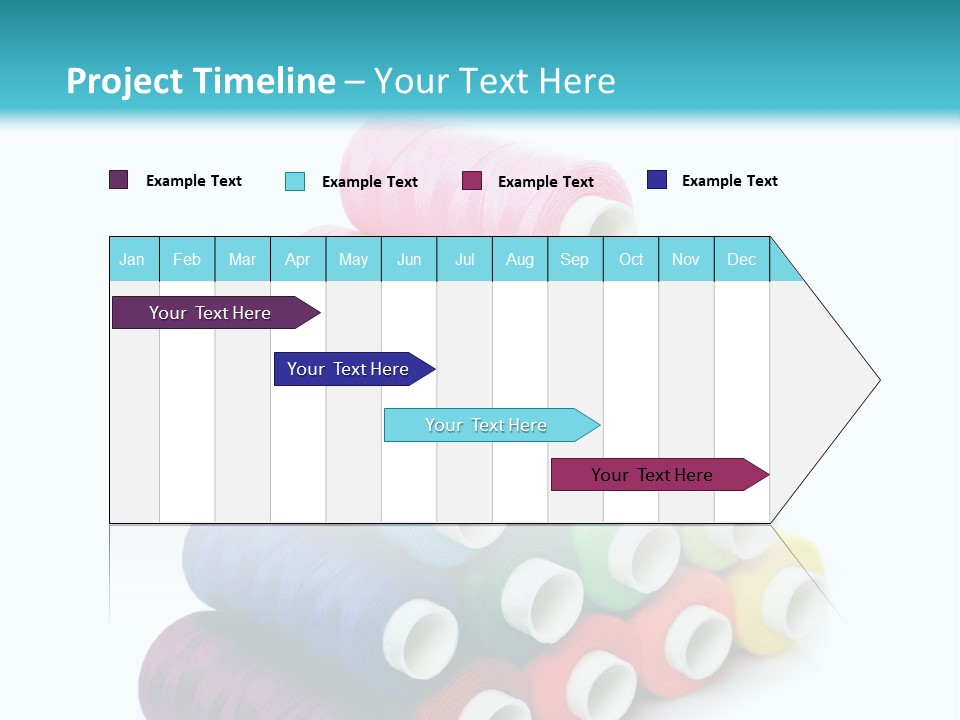 Project Timeline – Your Text Here

Example Text Example Text Example Text Example Text

| Jan | Feb | Mar | Apr | May | Jun | Jul | Aug | Sep | Oct | Nov | Dec |
|---|---|---|---|---|---|---|---|---|---|---|---|

Your Text Here

Your Text Here

Your Text Here

Your Text Here